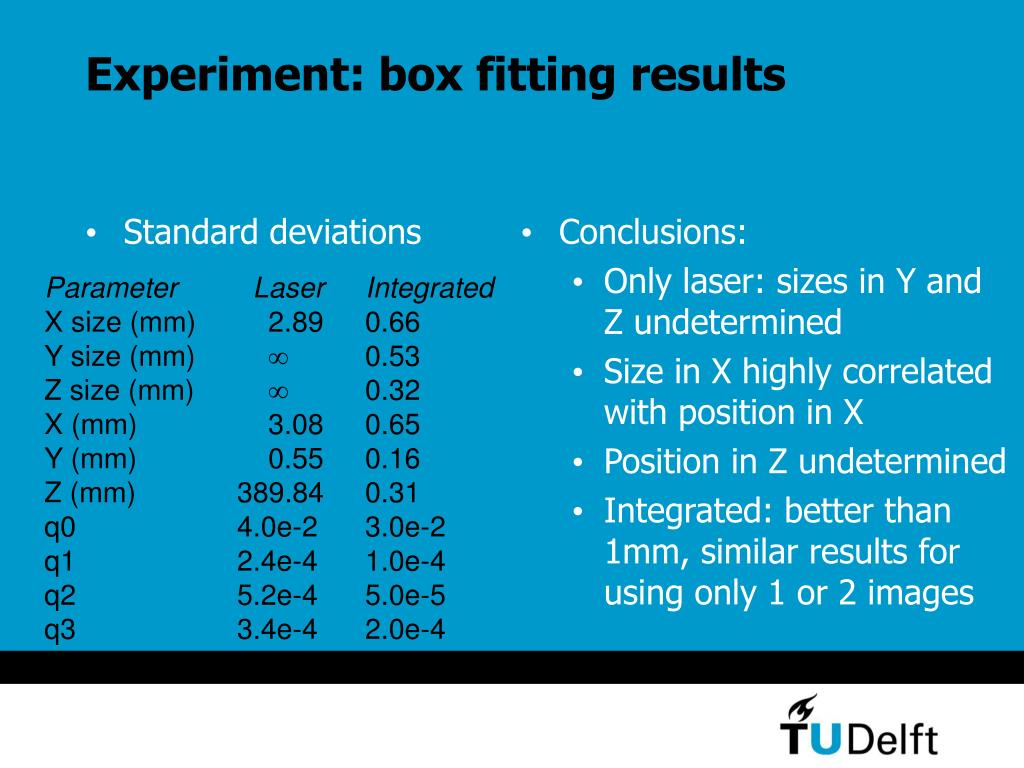 Experiment: box fitting results

• Standard deviations

| Parameter | Laser | Integrated |
|---|---|---|
| X size (mm) | 2.89 | 0.66 |
| Y size (mm) | $\infty$ | 0.53 |
| Z size (mm) | $\infty$ | 0.32 |
| X (mm) | 3.08 | 0.65 |
| Y (mm) | 0.55 | 0.16 |
| Z (mm) | 389.84 | 0.31 |
| q0 | 4.0e-2 | 3.0e-2 |
| q1 | 2.4e-4 | 1.0e-4 |
| q2 | 5.2e-4 | 5.0e-5 |
| q3 | 3.4e-4 | 2.0e-4 |

• Conclusions:
• Only laser: sizes in Y and Z undetermined
• Size in X highly correlated with position in X
• Position in Z undetermined
• Integrated: better than 1mm, similar results for using only 1 or 2 images

TUDelft